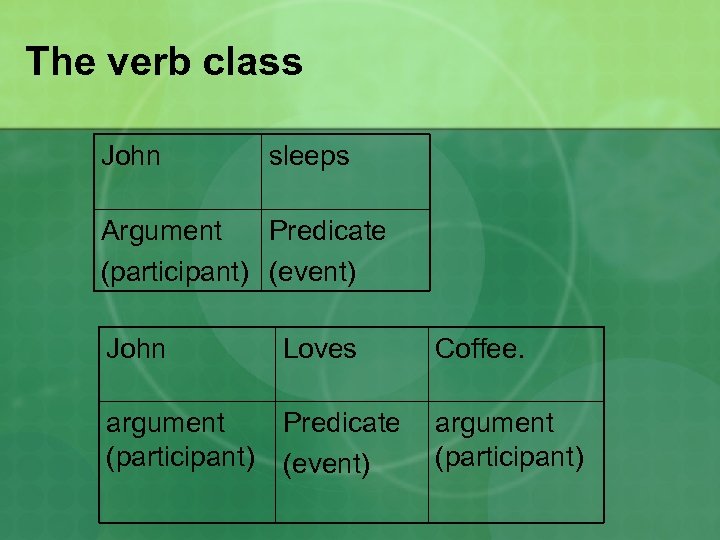 The verb class

| John | sleeps |
|---|---|
| Argument (participant) | Predicate (event) |

| John | Loves | Coffee. |
|---|---|---|
| argument (participant) | Predicate (event) | argument (participant) |